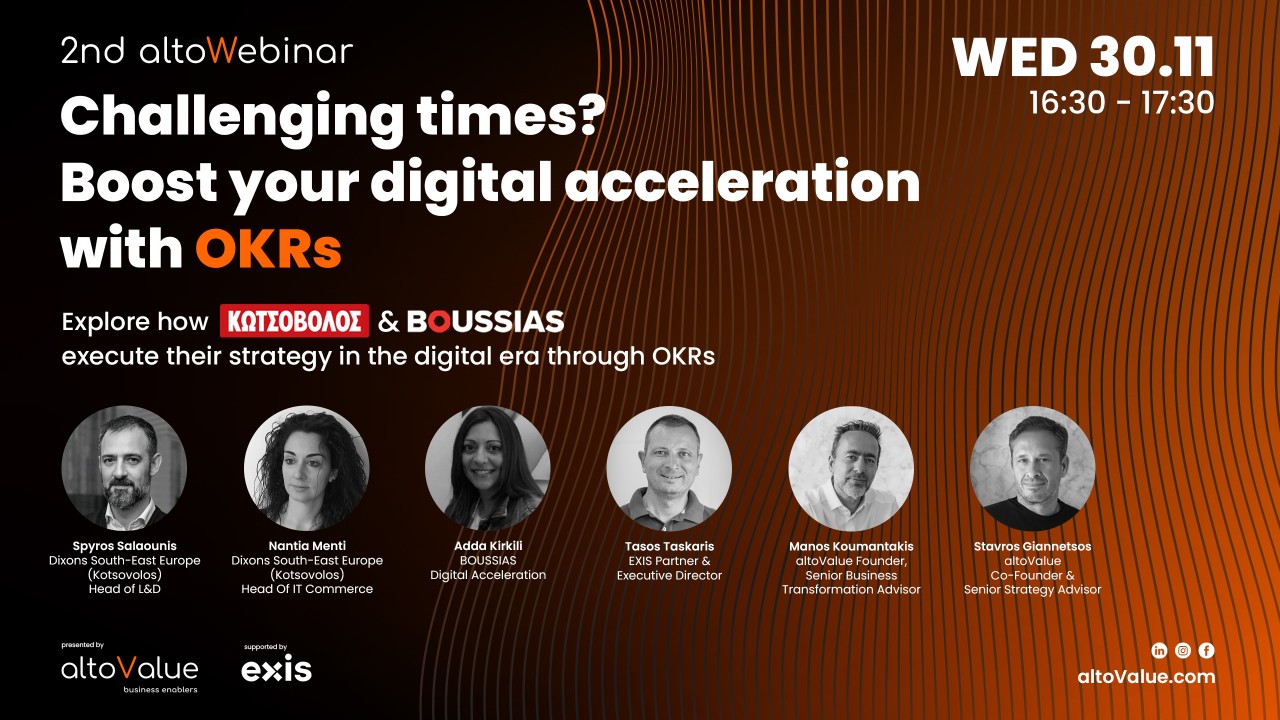 2nd altoWebinar

WED 30.11
16:30 - 17:30

Challenging times?
Boost your digital acceleration with OKRs

Explore how ΚΩΤΣΟΒΟΛΟΣ & BOUSSIAS execute their strategy in the digital era through OKRs

Spyros Salaounis
Dixons South-East Europe (Kotsovolos)
Head of L&D

Nantia Menti
Dixons South-East Europe (Kotsovolos)
Head Of IT Commerce

Adda Kirkili
BOUSSIAS
Digital Acceleration

Tasos Taskaris
EXIS Partner & Executive Director

Manos Koumantakis
altoValue Founder, Senior Business Transformation Advisor

Stavros Giannetsos
altoValue
Co-Founder & Senior Strategy Advisor

presented by
altoValue
business enablers

supported by
exis

altoValue.com